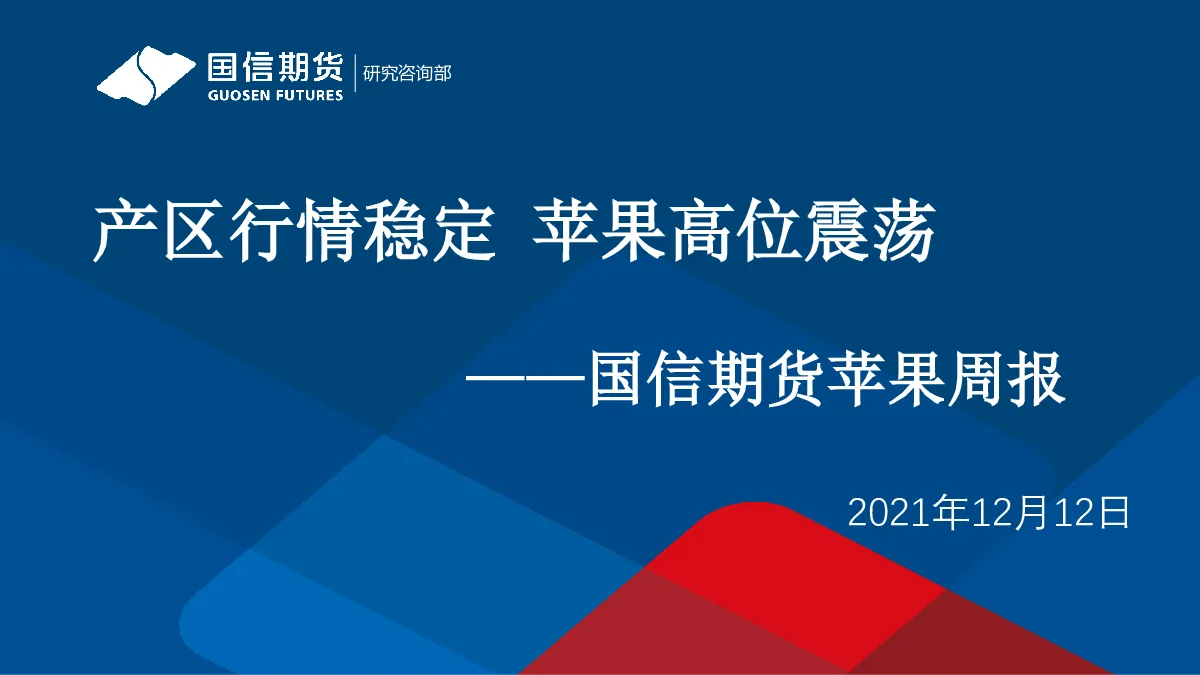 国信期货
GUOSEN FUTURES
研究咨询部

产区行情稳定 苹果高位震荡

——国信期货苹果周报

2021年12月12日